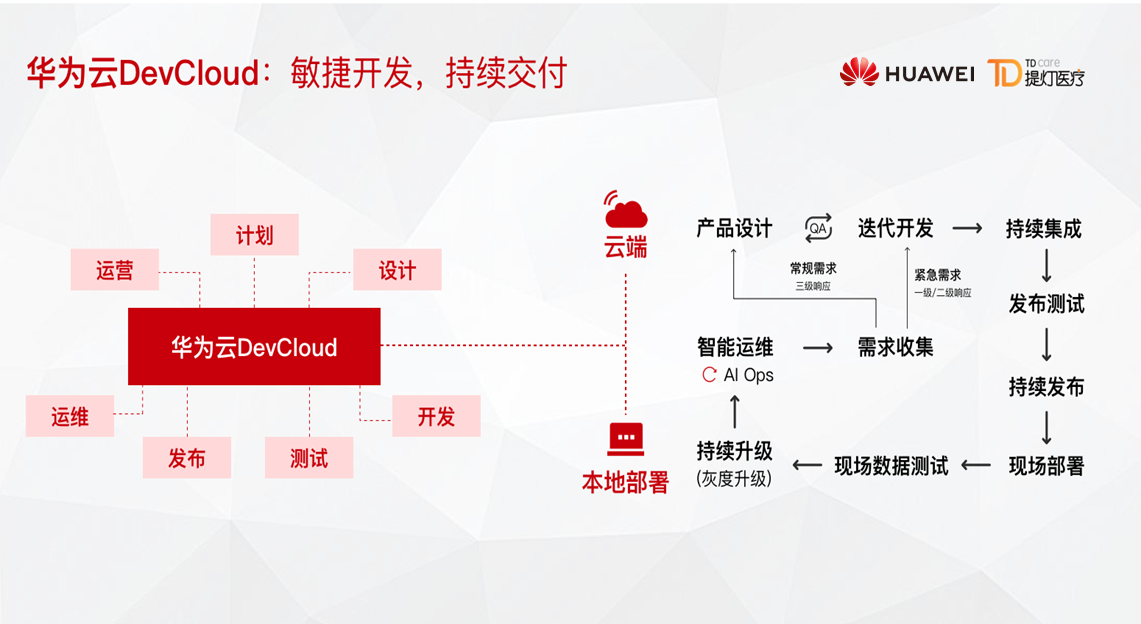 华为云DevCloud：敏捷开发，持续交付

HUAWEI TD care 提灯医疗

计划
运营
设计
华为云DevCloud
运维
开发
发布
测试

云端
本地部署

产品设计
QA
迭代开发
持续集成
常规需求
三级响应
紧急需求
一级/二级响应
发布测试
智能运维
AI Ops
需求收集
持续发布
持续升级
(灰度升级)
现场数据测试
现场部署